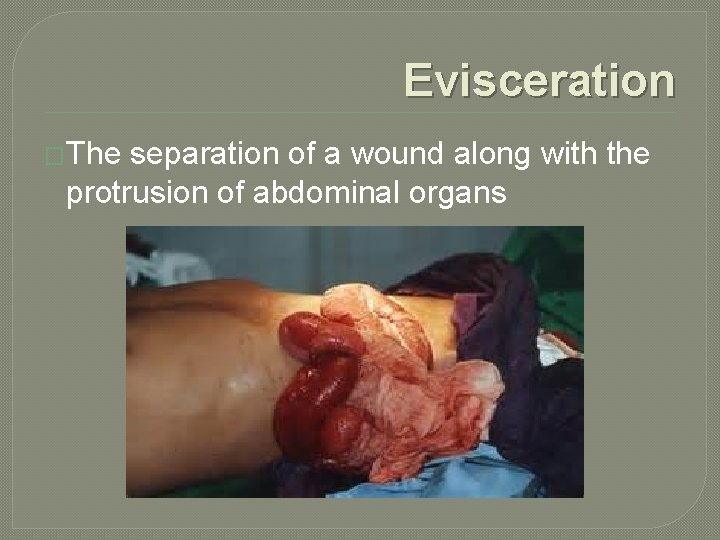 Evisceration

The separation of a wound along with the protrusion of abdominal organs